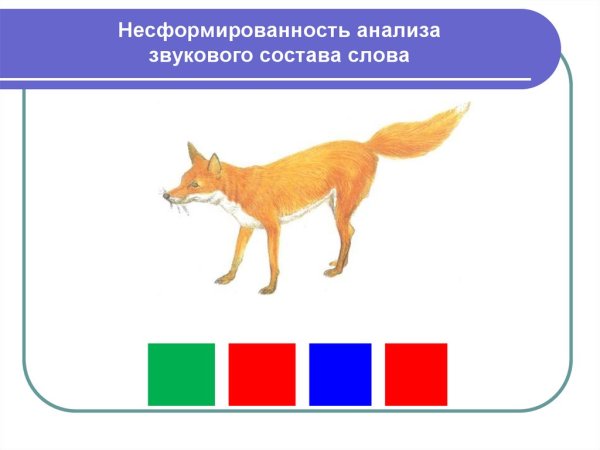 Несформированность анализа звукового состава слова